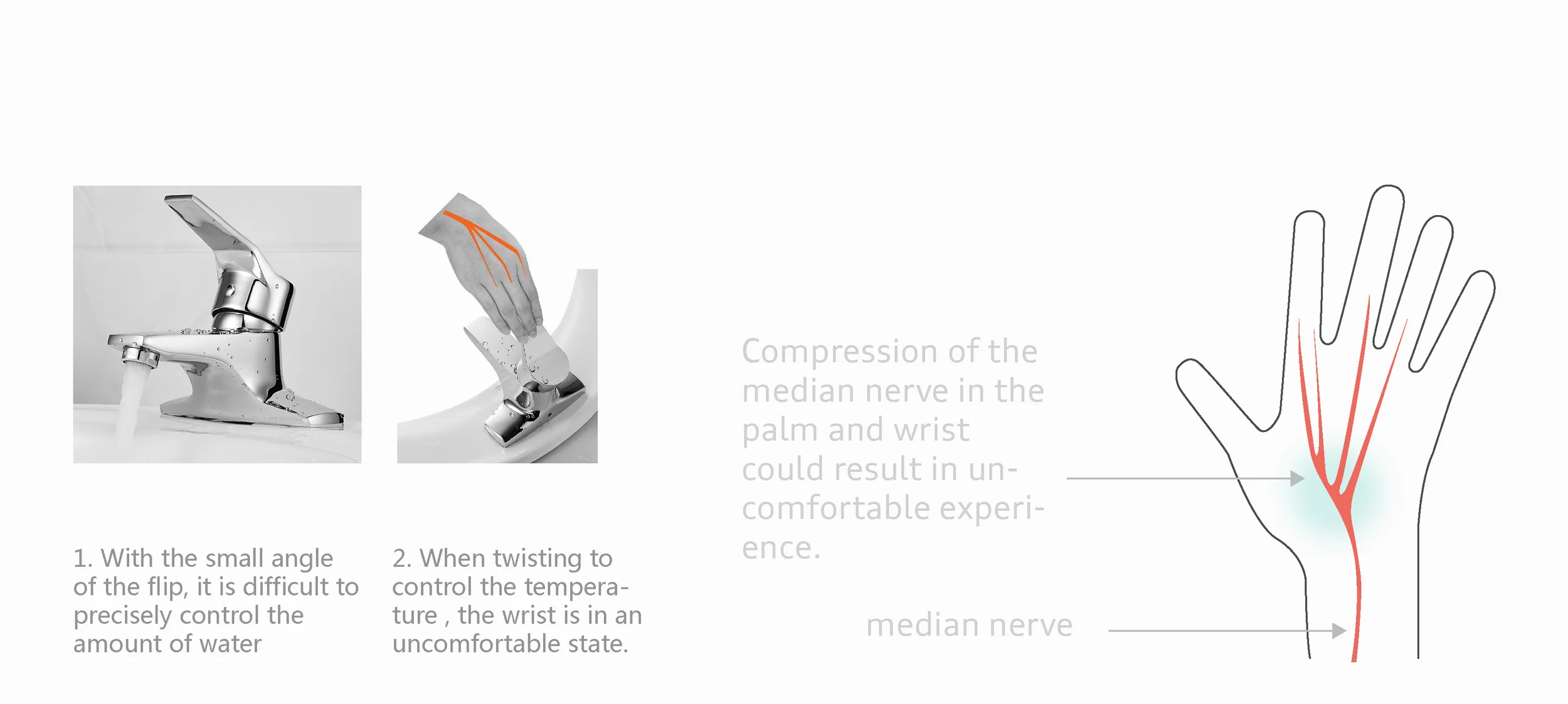 1. With the small angle of the flip, it is difficult to precisely control the amount of water

2. When twisting to control the temperature , the wrist is in an uncomfortable state.

Compression of the median nerve in the palm and wrist could result in uncomfortable experience.

median nerve